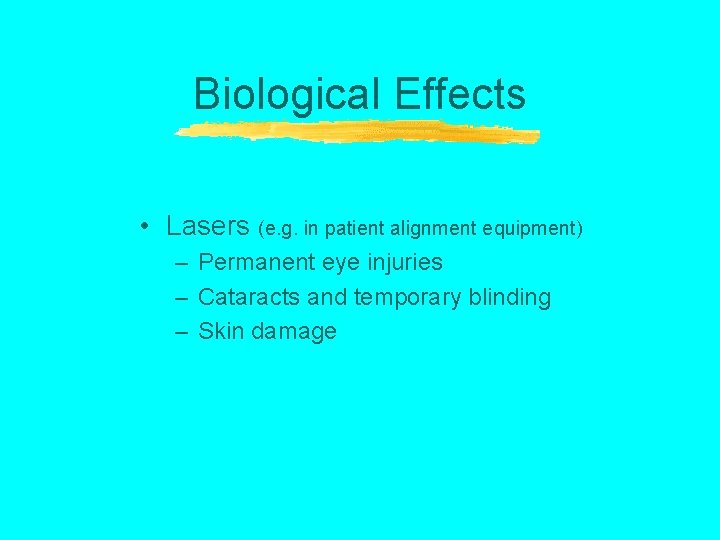 Biological Effects

• Lasers (e.g. in patient alignment equipment)
– Permanent eye injuries
– Cataracts and temporary blinding
– Skin damage